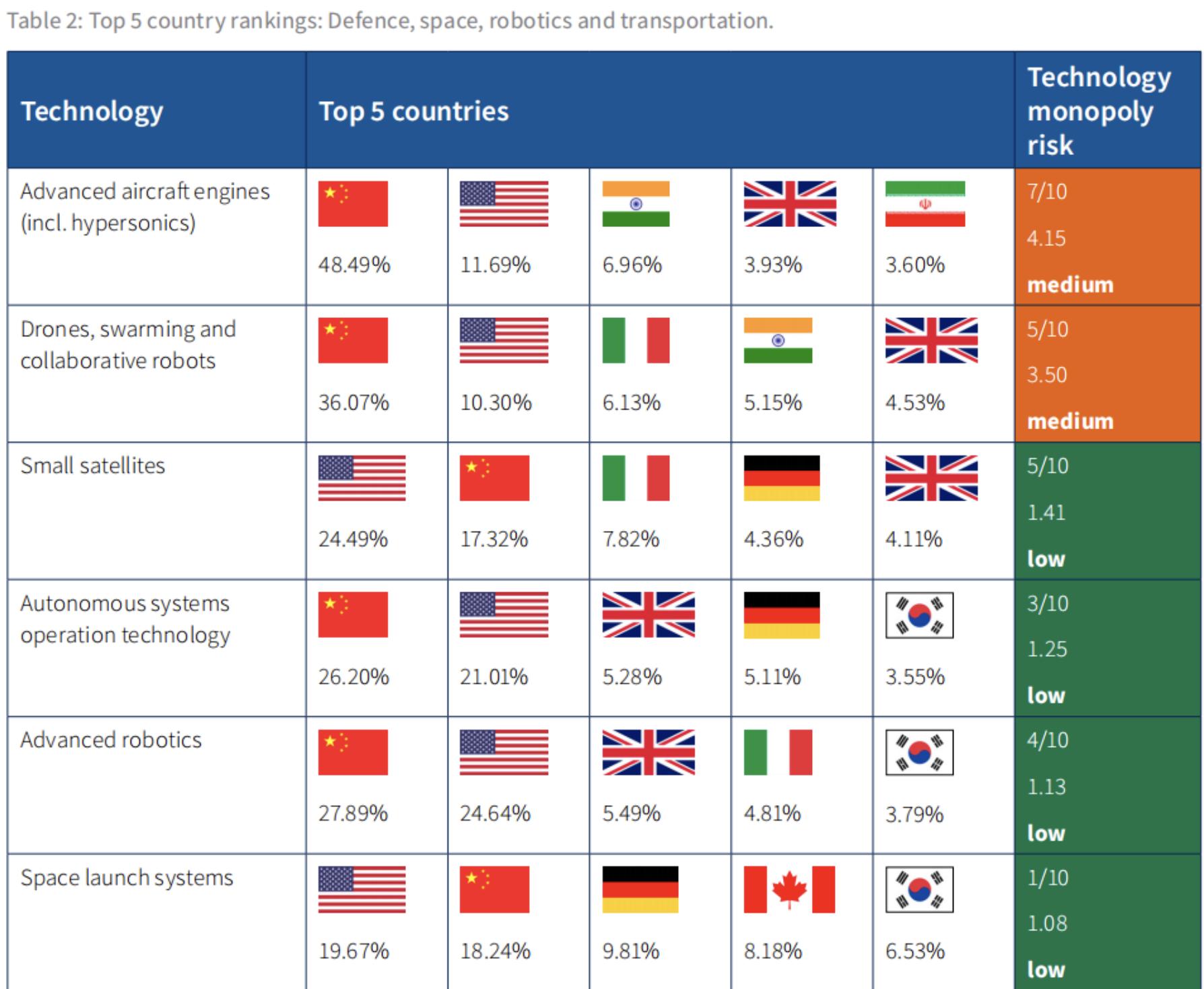 Table 2: Top 5 country rankings: Defence, space, robotics and transportation.

| Technology | Top 5 countries | | | | | Technology monopoly risk |
|---|---|---|---|---|---|---|
| Advanced aircraft engines (incl. hypersonics) | 48.49% | 11.69% | 6.96% | 3.93% | 3.60% | 7/10 4.15 medium |
| Drones, swarming and collaborative robots | 36.07% | 10.30% | 6.13% | 5.15% | 4.53% | 5/10 3.50 medium |
| Small satellites | 24.49% | 17.32% | 7.82% | 4.36% | 4.11% | 5/10 1.41 low |
| Autonomous systems operation technology | 26.20% | 21.01% | 5.28% | 5.11% | 3.55% | 3/10 1.25 low |
| Advanced robotics | 27.89% | 24.64% | 5.49% | 4.81% | 3.79% | 4/10 1.13 low |
| Space launch systems | 19.67% | 18.24% | 9.81% | 8.18% | 6.53% | 1/10 1.08 low |